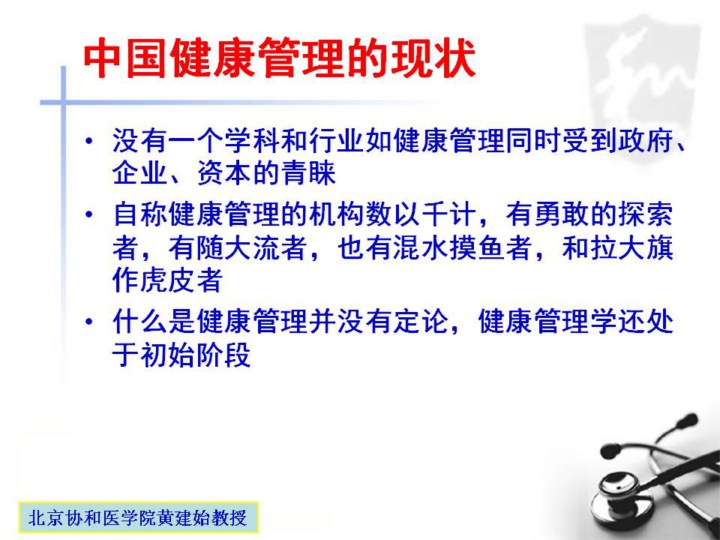 中国健康管理的现状

• 没有一个学科和行业如健康管理同时受到政府、企业、资本的青睐

• 自称健康管理的机构数以千计，有勇敢的探索者，有随大流者，也有混水摸鱼者，和拉大旗作虎皮者

• 什么是健康管理并没有定论，健康管理学还处于初始阶段

北京协和医学院黄建始教授